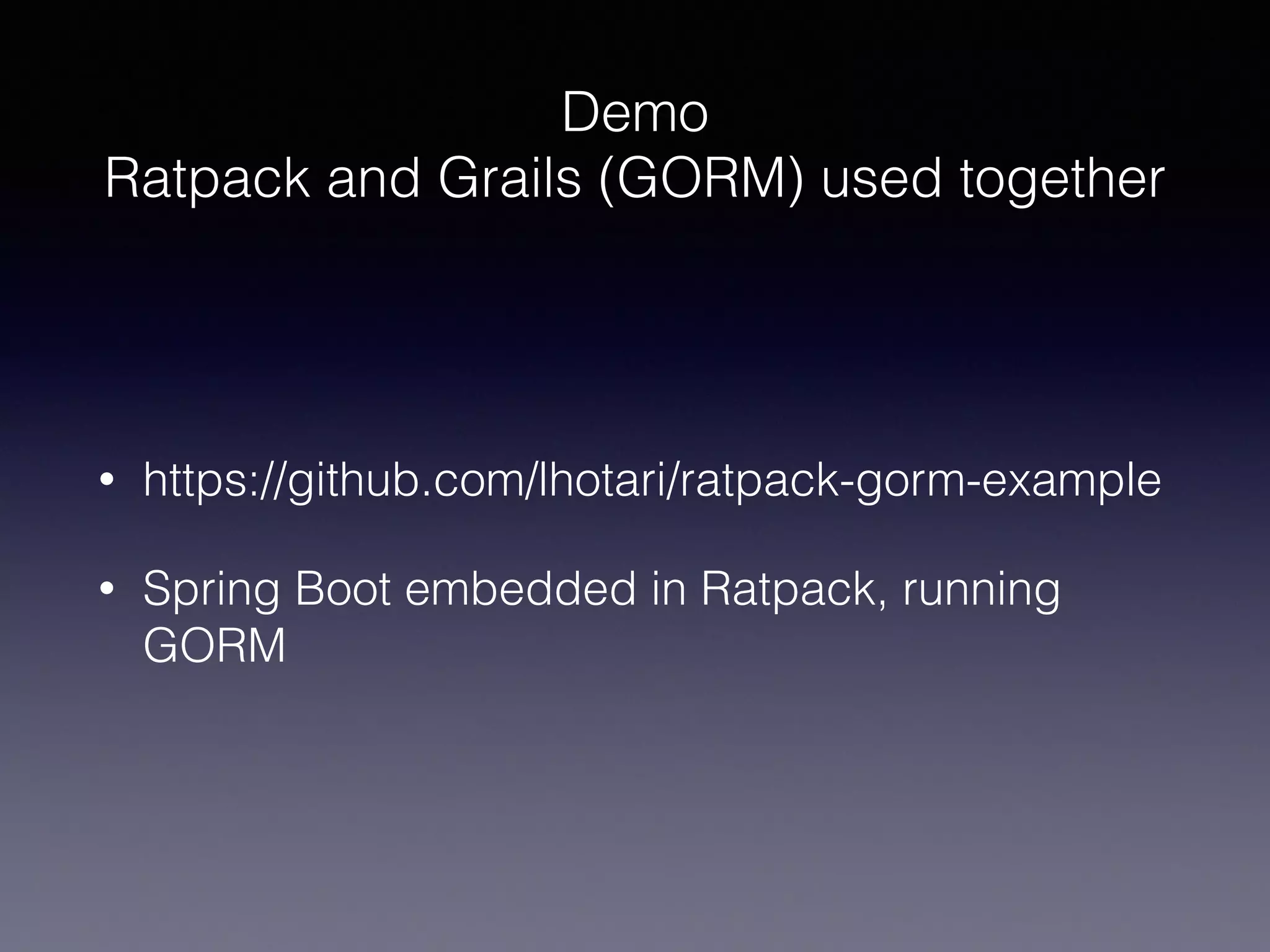 Demo
Ratpack and Grails (GORM) used together

• https://github.com/lhotari/ratpack-gorm-example

• Spring Boot embedded in Ratpack, running GORM